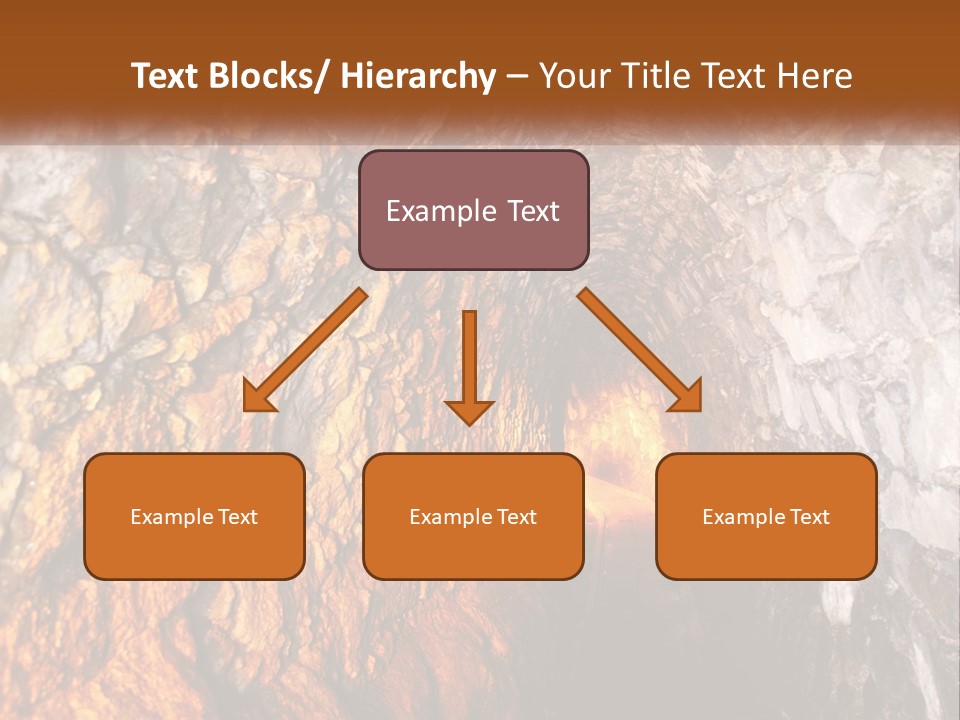 Text Blocks/ Hierarchy – Your Title Text Here

Example Text

Example Text

Example Text

Example Text